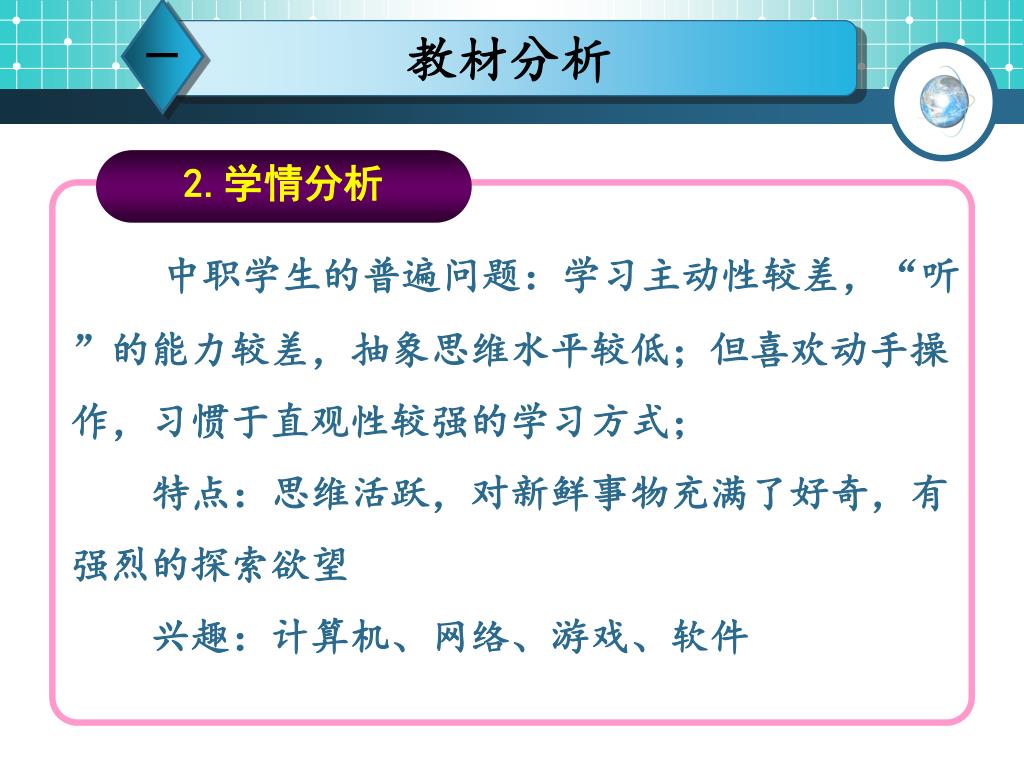 一

教材分析

2. 学情分析

中职学生的普遍问题：学习主动性较差，“听”的能力较差，抽象思维水平较低；但喜欢动手操作，习惯于直观性较强的学习方式；

特点：思维活跃，对新鲜事物充满了好奇，有强烈的探索欲望

兴趣：计算机、网络、游戏、软件